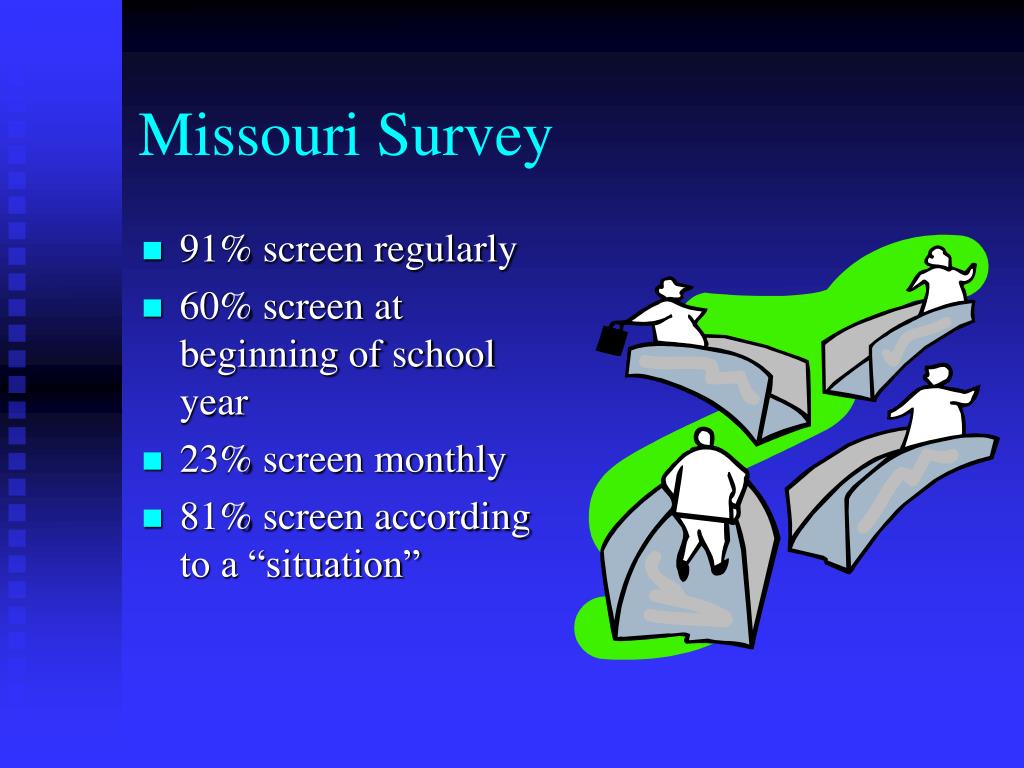 Missouri Survey

- 91% screen regularly
- 60% screen at beginning of school year
- 23% screen monthly
- 81% screen according to a “situation”